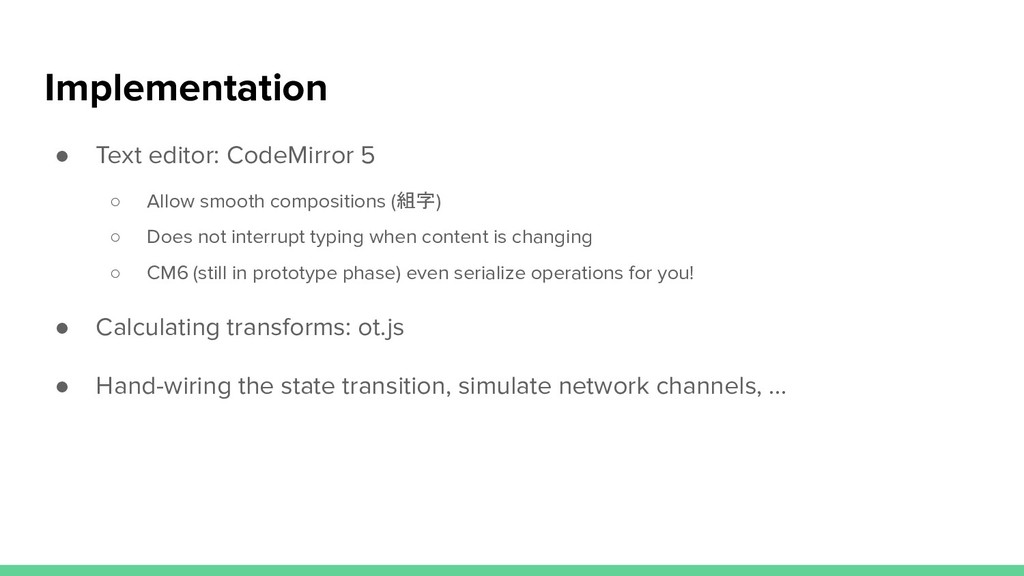 Implementation

● Text editor: CodeMirror 5

○ Allow smooth compositions (組字)

○ Does not interrupt typing when content is changing

○ CM6 (still in prototype phase) even serialize operations for you!

● Calculating transforms: ot.js

● Hand-wiring the state transition, simulate network channels, ...